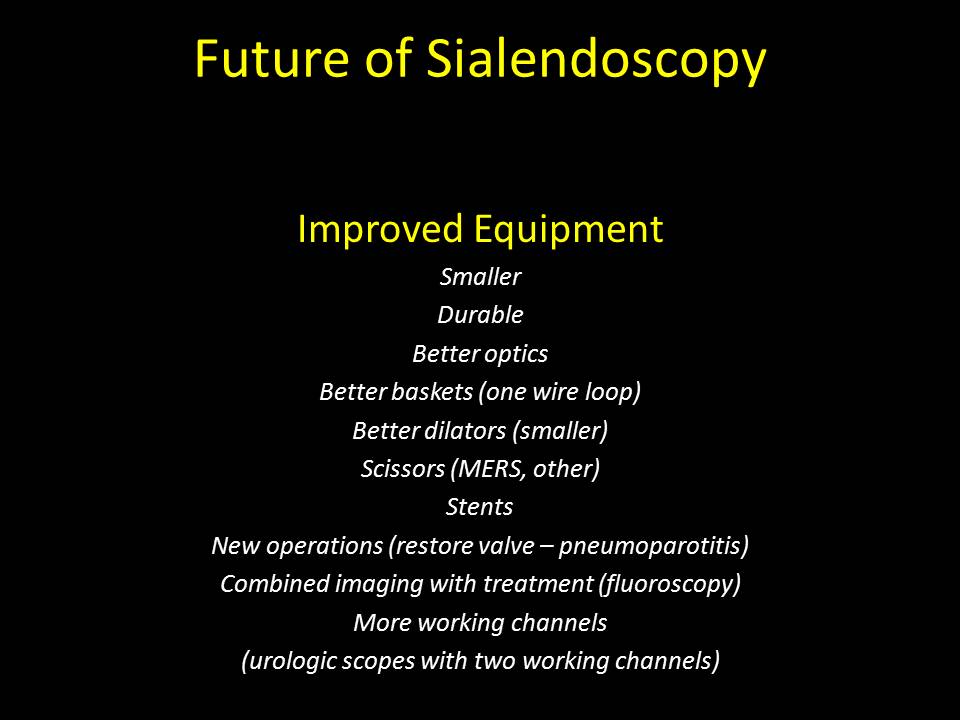 Future of Sialendoscopy

Improved Equipment

Smaller
Durable
Better optics
Better baskets (one wire loop)
Better dilators (smaller)
Scissors (MERS, other)
Stents
New operations (restore valve – pneumoparotitis)
Combined imaging with treatment (fluoroscopy)
More working channels
(urologic scopes with two working channels)